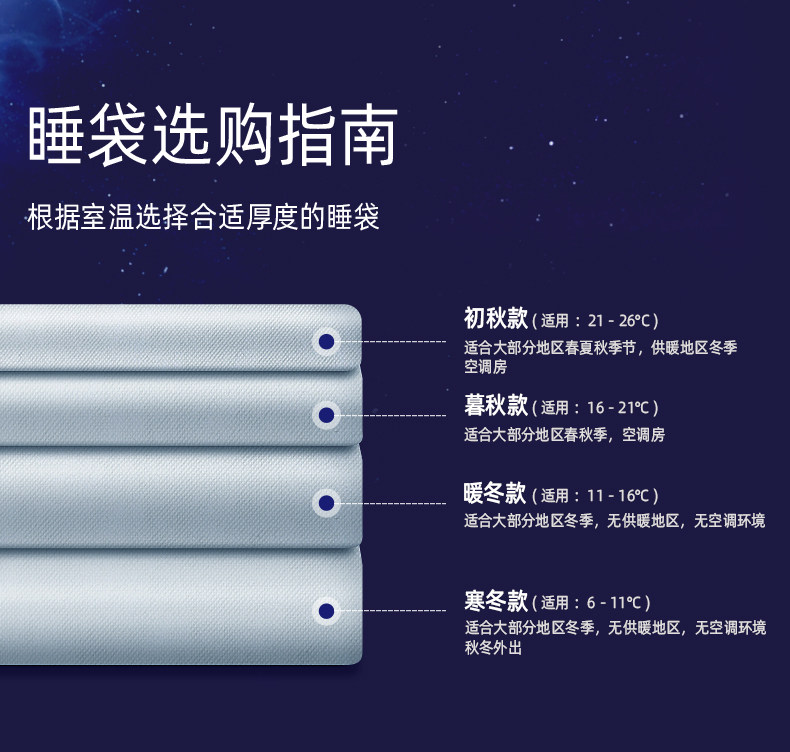 睡袋选购指南

根据室温选择合适厚度的睡袋

初秋款（适用：21 - 26°C）
适合大部分地区春夏秋季节，供暖地区冬季空调房

暮秋款（适用：16 - 21°C）
适合大部分地区春秋季，空调房

暖冬款（适用：11 - 16°C）
适合大部分地区冬季，无供暖地区，无空调环境

寒冬款（适用：6 - 11°C）
适合大部分地区冬季，无供暖地区，无空调环境秋冬外出